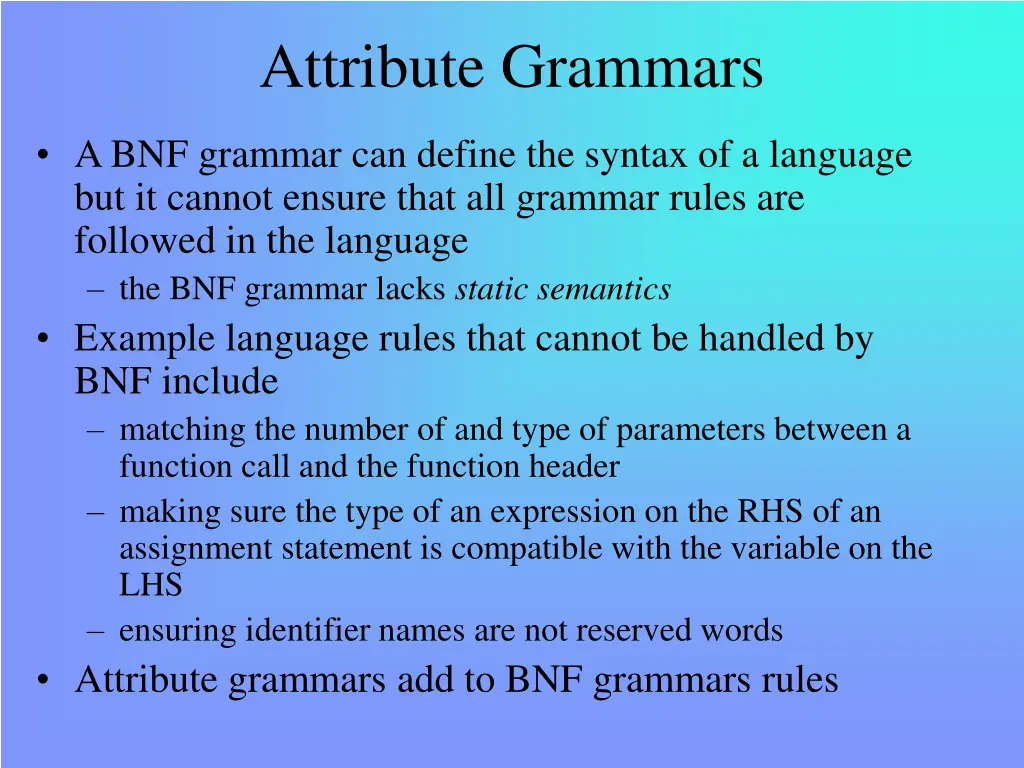 Attribute Grammars

• A BNF grammar can define the syntax of a language but it cannot ensure that all grammar rules are followed in the language
– the BNF grammar lacks static semantics

• Example language rules that cannot be handled by BNF include
– matching the number of and type of parameters between a function call and the function header
– making sure the type of an expression on the RHS of an assignment statement is compatible with the variable on the LHS
– ensuring identifier names are not reserved words

• Attribute grammars add to BNF grammars rules